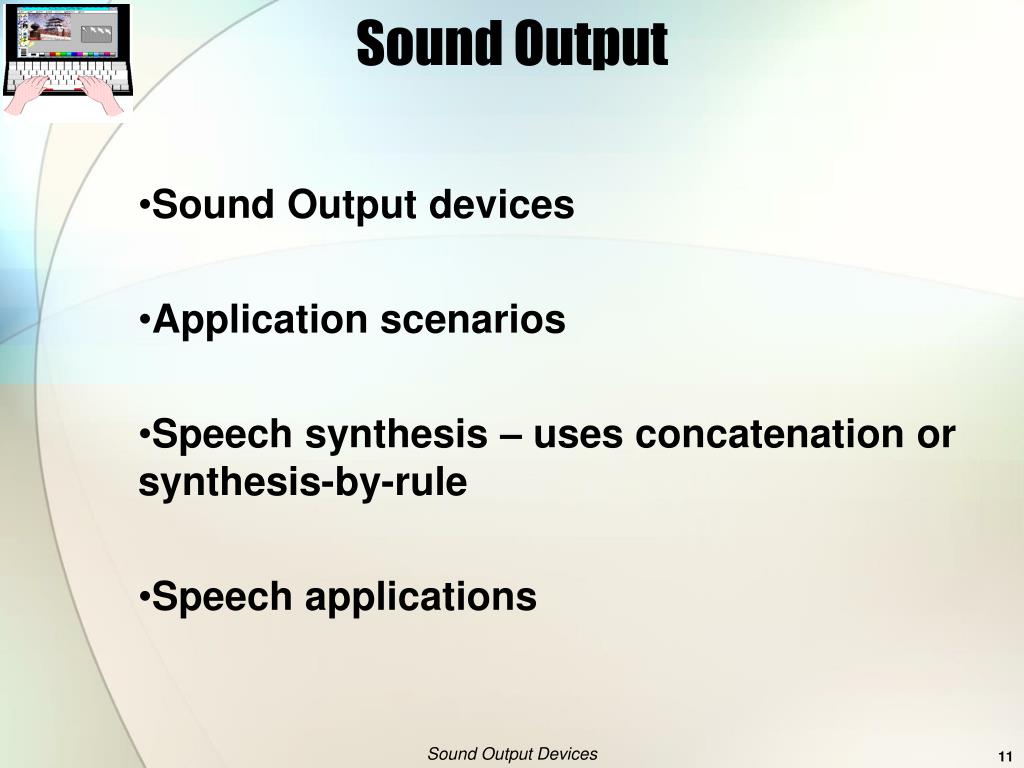 Sound Output

•Sound Output devices

•Application scenarios

•Speech synthesis – uses concatenation or synthesis-by-rule

•Speech applications

Sound Output Devices

11